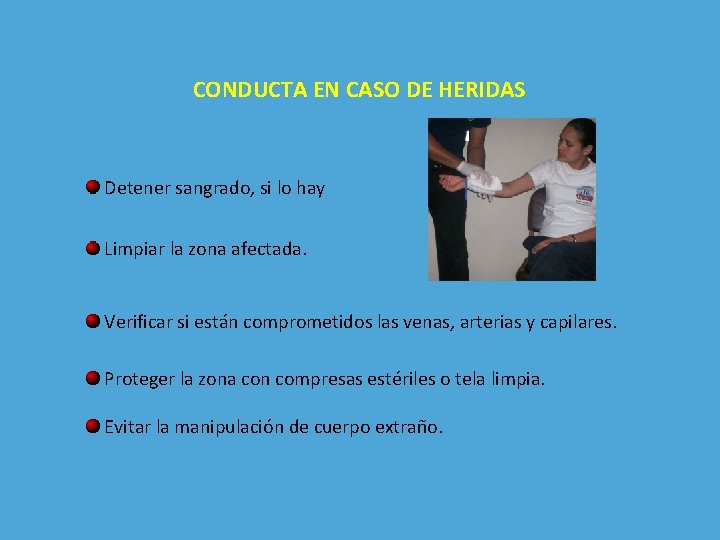 CONDUCTA EN CASO DE HERIDAS

Detener sangrado, si lo hay

Limpiar la zona afectada.

Verificar si están comprometidos las venas, arterias y capilares.

Proteger la zona con compresas estériles o tela limpia.

Evitar la manipulación de cuerpo extraño.